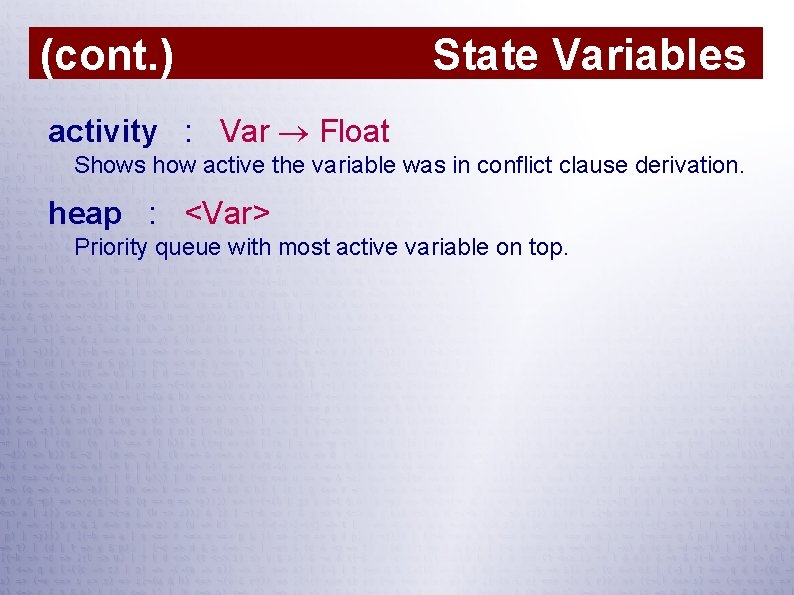 (cont.) State Variables

activity : Var $\rightarrow$ Float

Shows how active the variable was in conflict clause derivation.

heap : <Var>

Priority queue with most active variable on top.